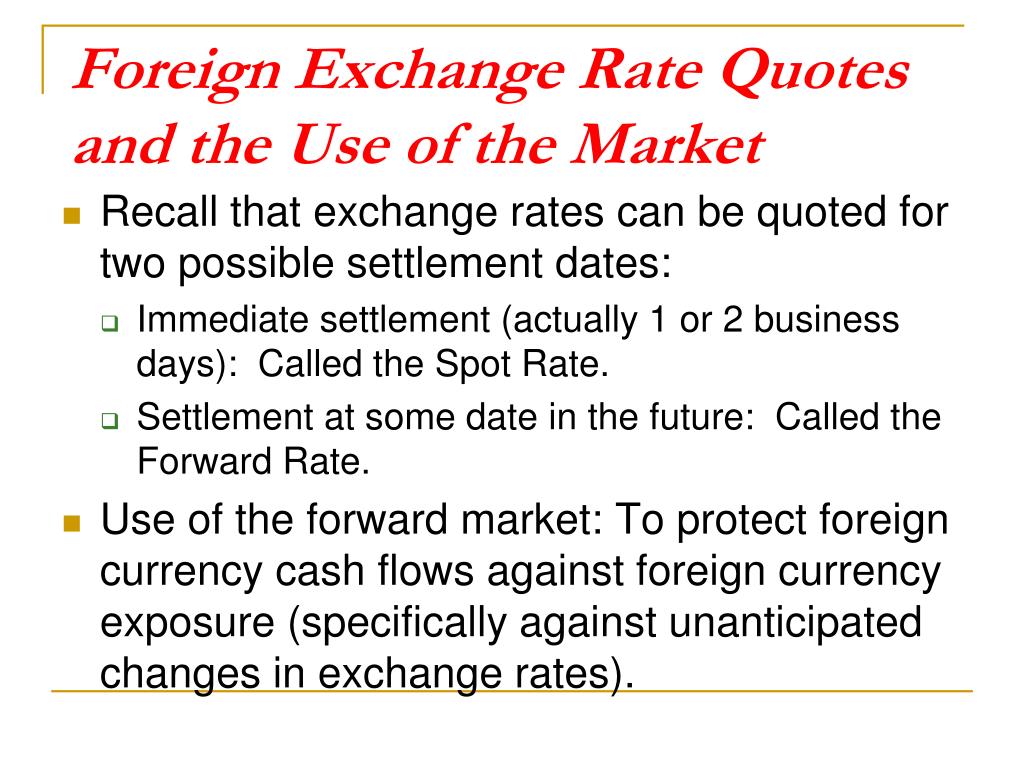 Foreign Exchange Rate Quotes and the Use of the Market

Recall that exchange rates can be quoted for two possible settlement dates:

Immediate settlement (actually 1 or 2 business days): Called the Spot Rate.

Settlement at some date in the future: Called the Forward Rate.

Use of the forward market: To protect foreign currency cash flows against foreign currency exposure (specifically against unanticipated changes in exchange rates).